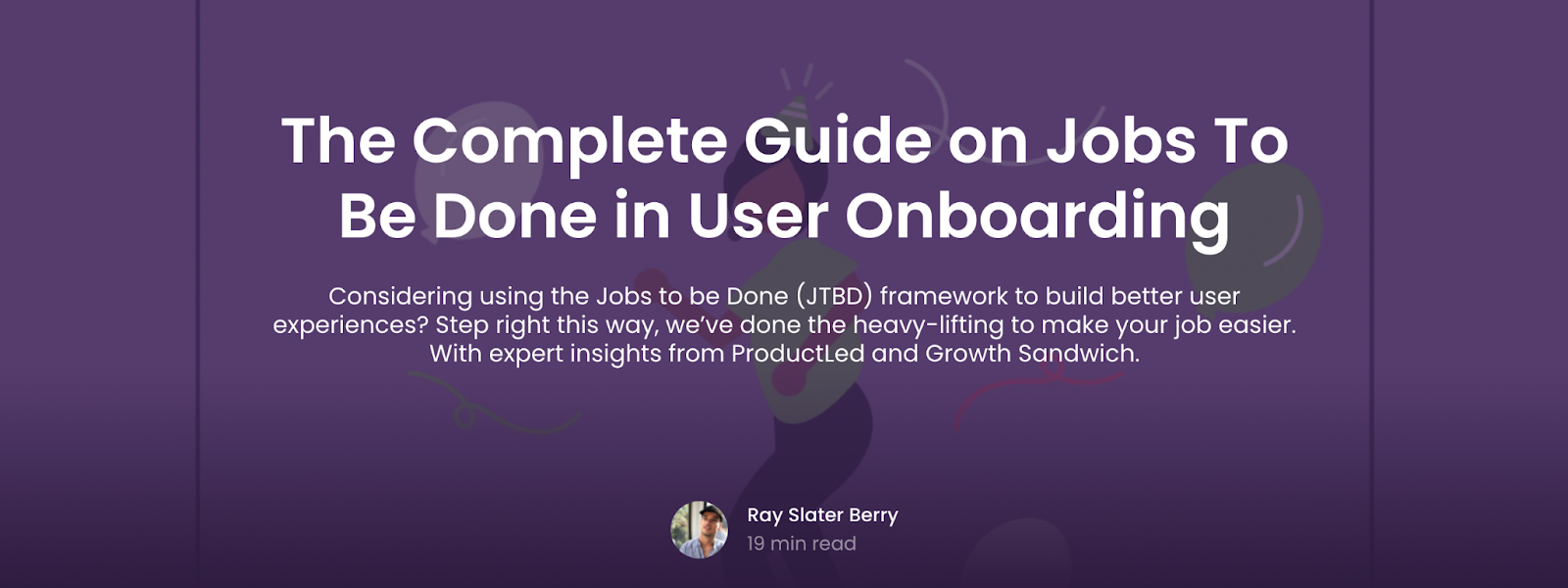 The Complete Guide on Jobs To Be Done in User Onboarding

Considering using the Jobs to be Done (JTBD) framework to build better user experiences? Step right this way, we've done the heavy-lifting to make your job easier. With expert insights from ProductLed and Growth Sandwich.

Ray Slater Berry
19 min read